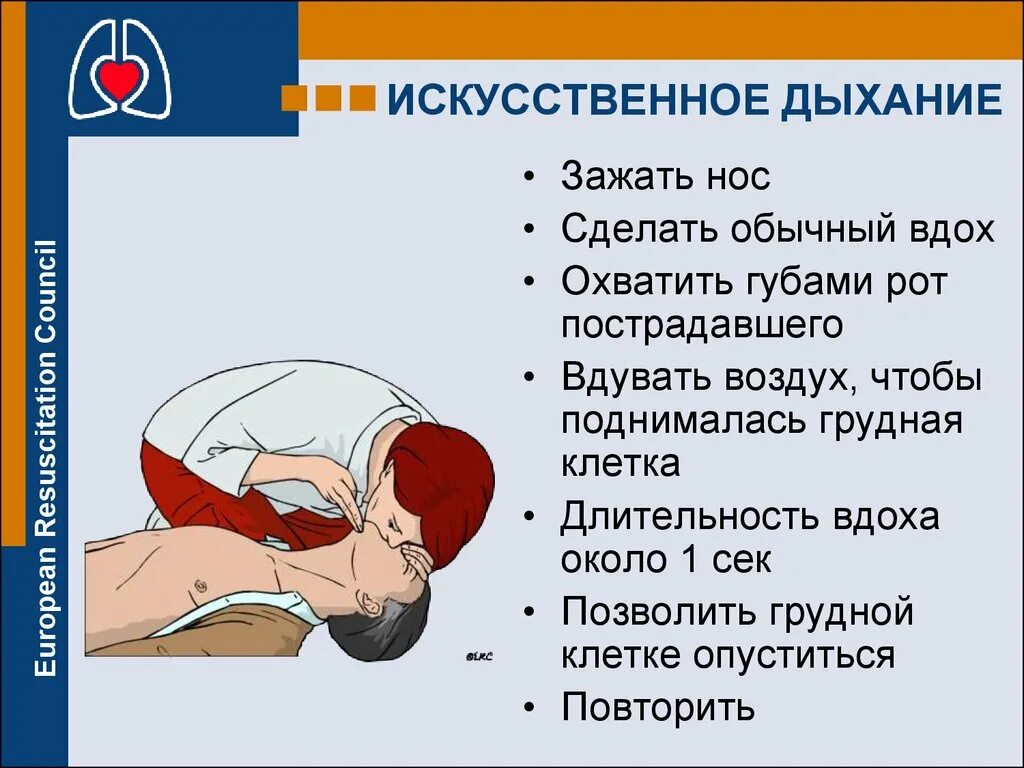 European Resuscitation Council

ИСКУССТВЕННОЕ ДЫХАНИЕ

• Зажать нос
• Сделать обычный вдох
• Охватить губами рот пострадавшего
• Вдувать воздух, чтобы поднималась грудная клетка
• Длительность вдоха около 1 сек
• Позволить грудной клетке опуститься
• Повторить

©ERC